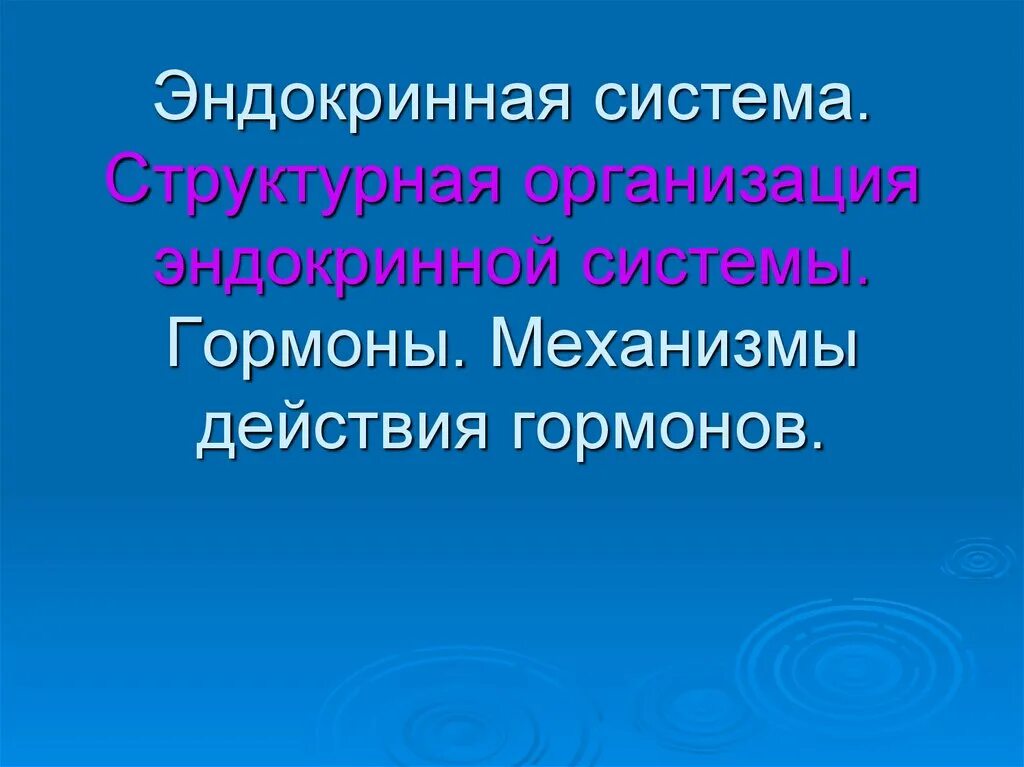 Эндокринная система. Структурная организация эндокринной системы. Гормоны. Механизмы действия гормонов.